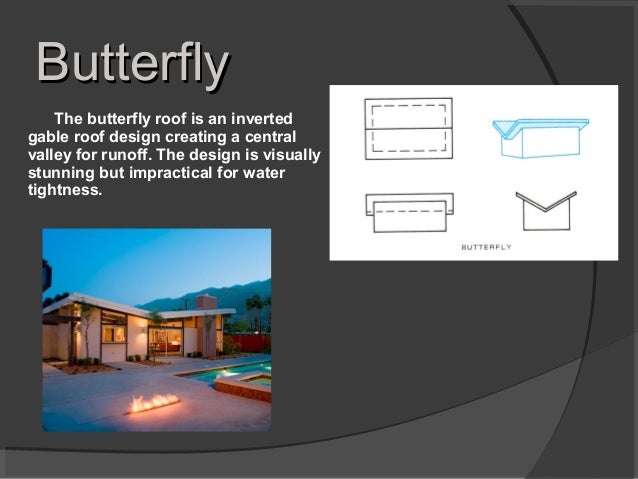 Butterfly

The butterfly roof is an inverted gable roof design creating a central valley for runoff. The design is visually stunning but impractical for water tightness.

BUTTERFLY